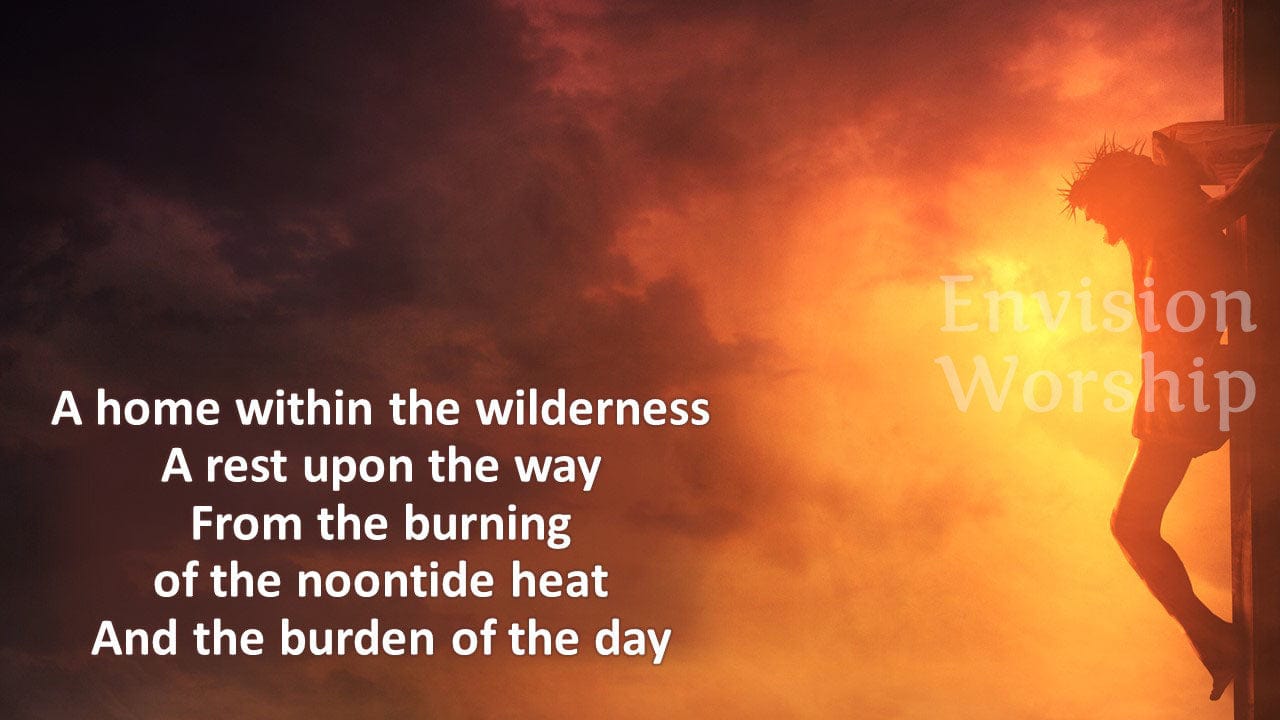 Envision Worship

A home within the wilderness
A rest upon the way
From the burning
of the noontide heat
And the burden of the day